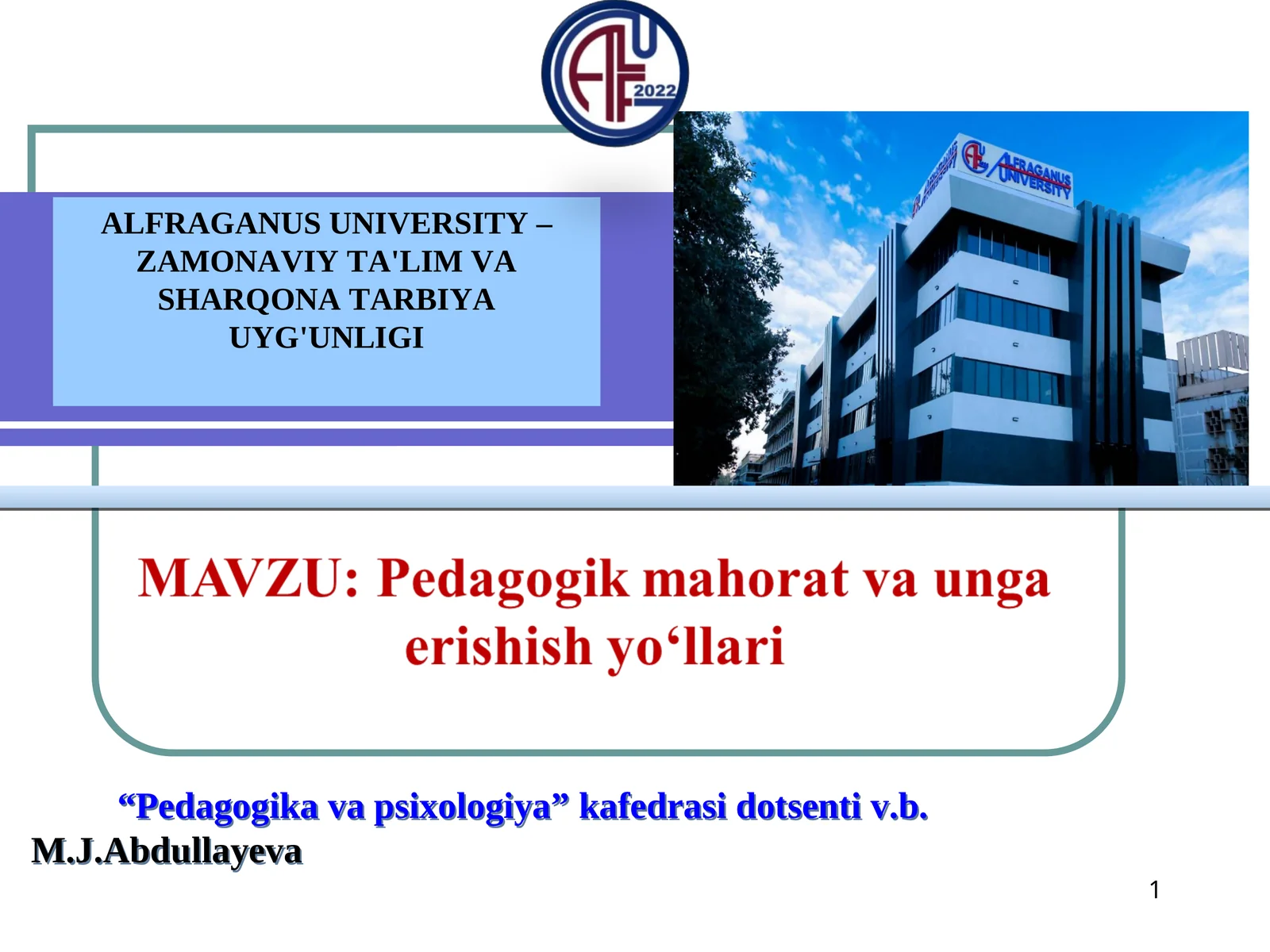 2022

ALFRAGANUS UNIVERSITY – ZAMONAVIY TA'LIM VA SHARQONA TARBIYA UYG'UNLIGI

ALFRAGANUS UNIVERSITY

MAVZU: Pedagogik mahorat va unga erishish yo‘llari

“Pedagogika va psixologiya” kafedrasi dotsenti v.b. M.J.Abdullayeva

1